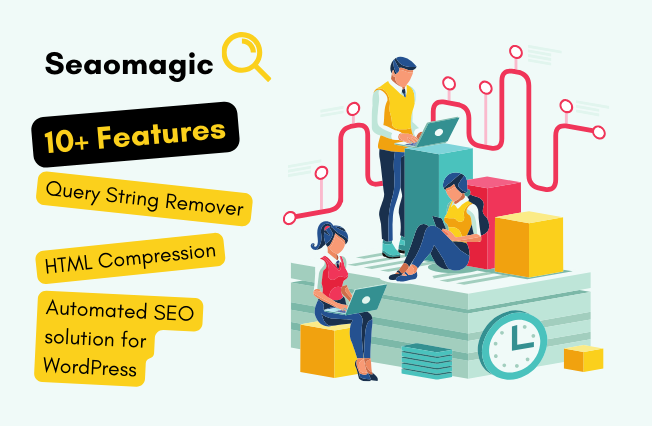 Seaomagic

10+ Features

Query String Remover

HTML Compression

Automated SEO solution for WordPress